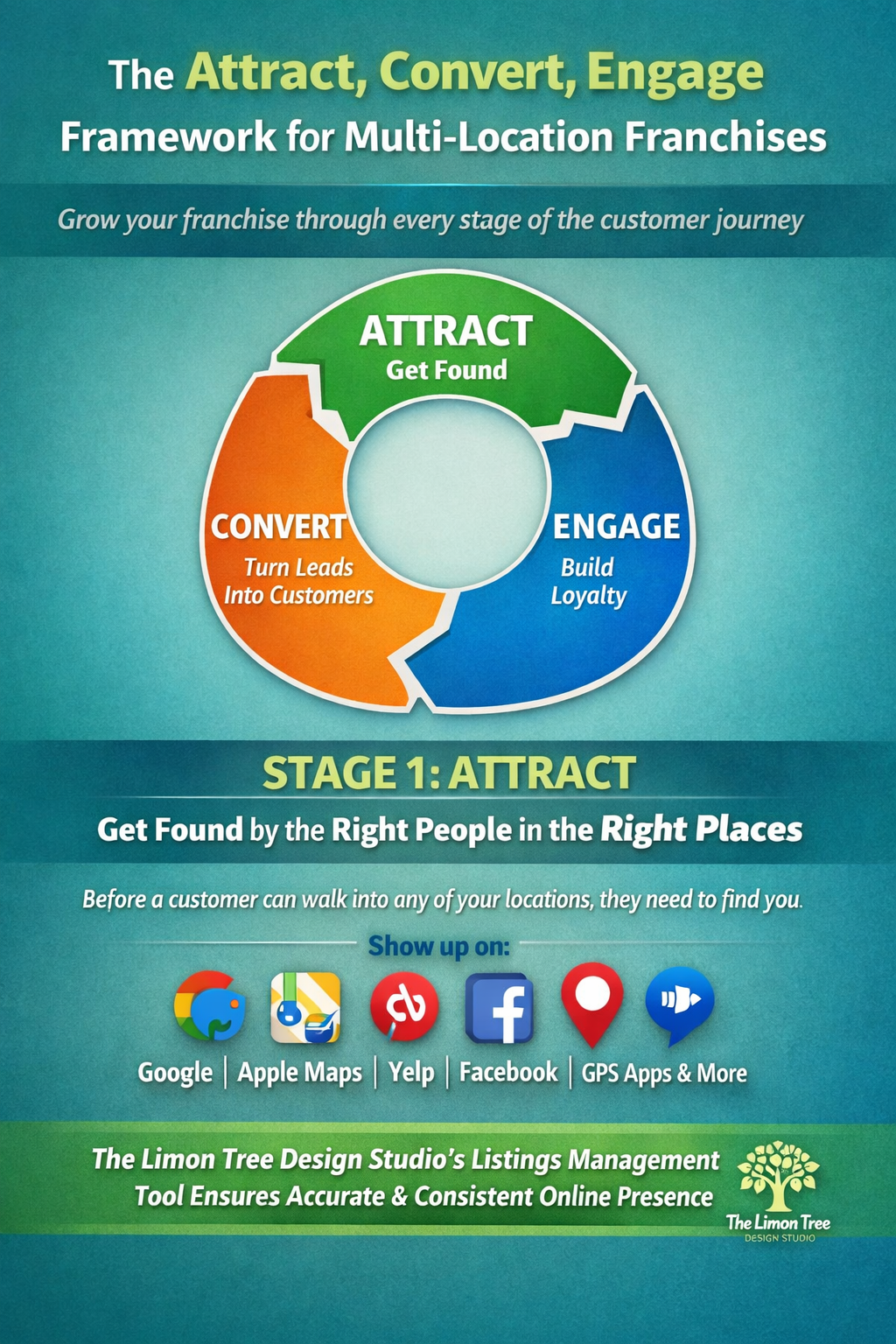 The Attract, Convert, Engage Framework for Multi-Location Franchises

Grow your franchise through every stage of the customer journey

ATTRACT
Get Found

CONVERT
Turn Leads Into Customers

ENGAGE
Build Loyalty

STAGE 1: ATTRACT

Get Found by the Right People in the Right Places

Before a customer can walk into any of your locations, they need to find you.

Show up on:

Google | Apple Maps | Yelp | Facebook | GPS Apps & More

The Limon Tree Design Studio's Listings Management Tool Ensures Accurate & Consistent Online Presence

The Limon Tree
DESIGN STUDIO